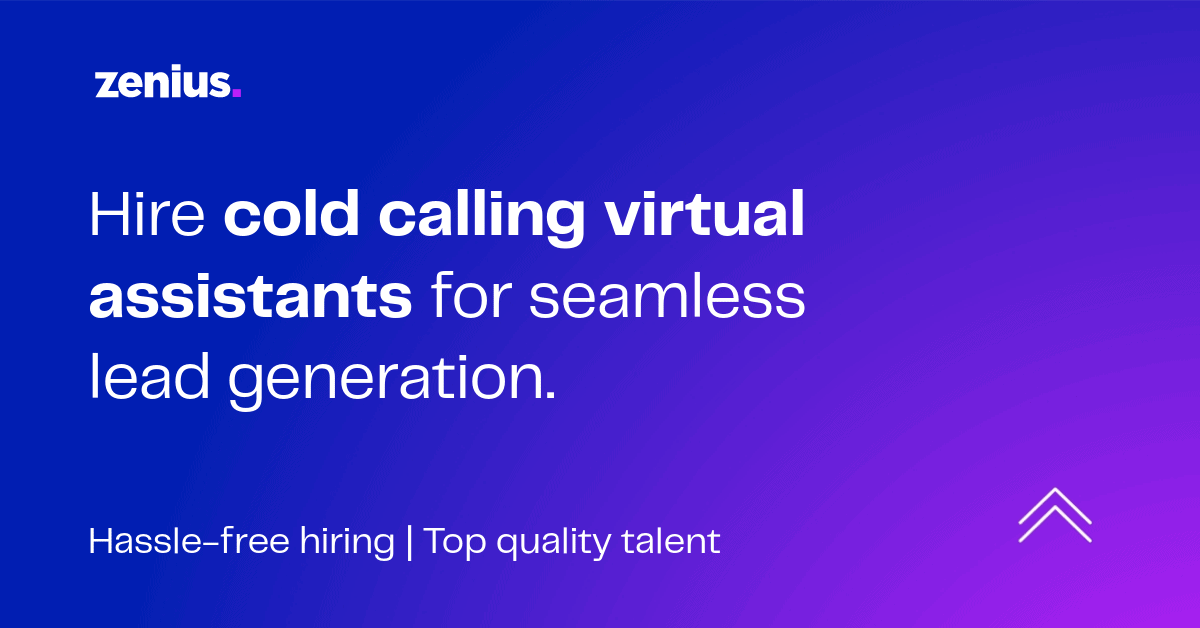 zenius.

Hire cold calling virtual assistants for seamless lead generation.

Hassle-free hiring | Top quality talent